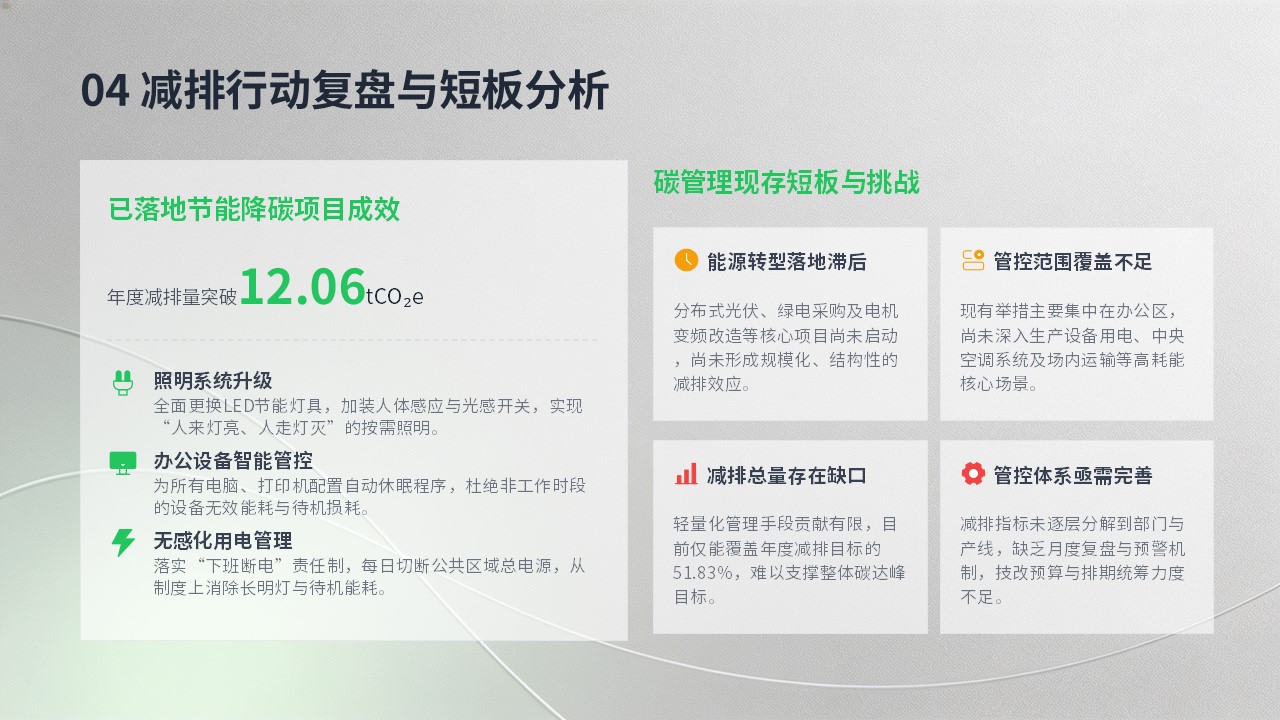 04 减排行动复盘与短板分析

已落地节能降碳项目成效

年度减排量突破12.06$tCO_2e$

照明系统升级
全面更换LED节能灯具，加装人体感应与光感开关，实现“人来灯亮、人走灯灭”的按需照明。

办公设备智能管控
为所有电脑、打印机配置自动休眠程序，杜绝非工作时段的设备无效能耗与待机损耗。

无感化用电管理
落实“下班断电”责任制，每日切断公共区域总电源，从制度上消除长明灯与待机能耗。

碳管理现存短板与挑战

能源转型落地滞后

分布式光伏、绿电采购及电机变频改造等核心项目尚未启动，尚未形成规模化、结构性的减排效应。

管控范围覆盖不足

现有举措主要集中在办公区，尚未深入生产设备用电、中央空调系统及场内运输等高耗能核心场景。

减排总量存在缺口

轻量化管理手段贡献有限，目前仅能覆盖年度减排目标的51.83%，难以支撑整体碳达峰目标。

管控体系亟需完善

减排指标未逐层分解到部门与产线，缺乏月度复盘与预警机制，技改预算与排期统筹力度不足。